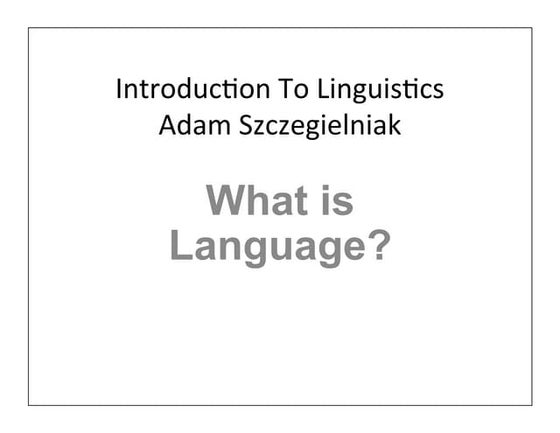 Introduction To Linguistics
Adam Szczegielniak

What is Language?